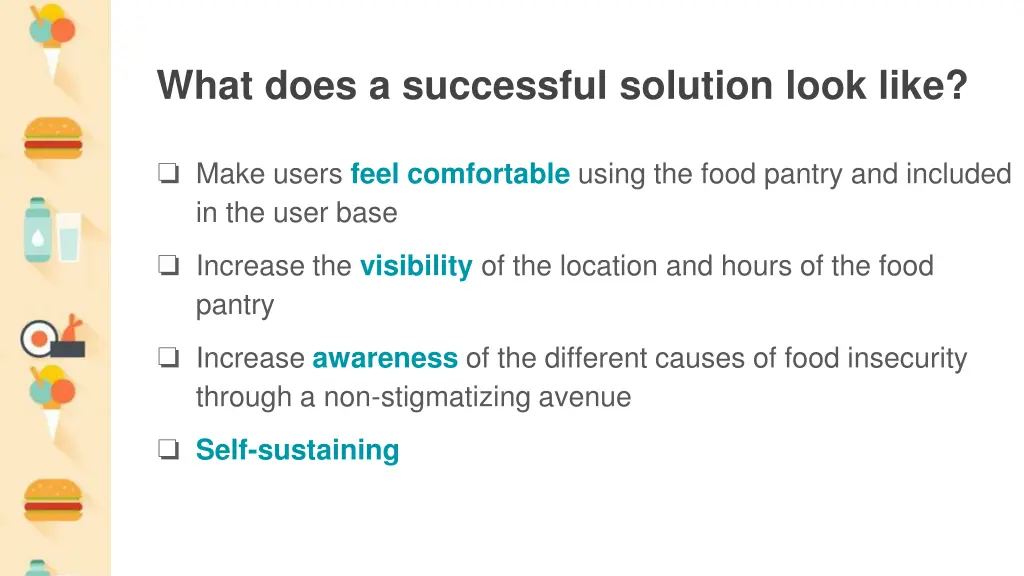 What does a successful solution look like?

❏ Make users feel comfortable using the food pantry and included in the user base

❏ Increase the visibility of the location and hours of the food pantry

❏ Increase awareness of the different causes of food insecurity through a non-stigmatizing avenue

❏ Self-sustaining